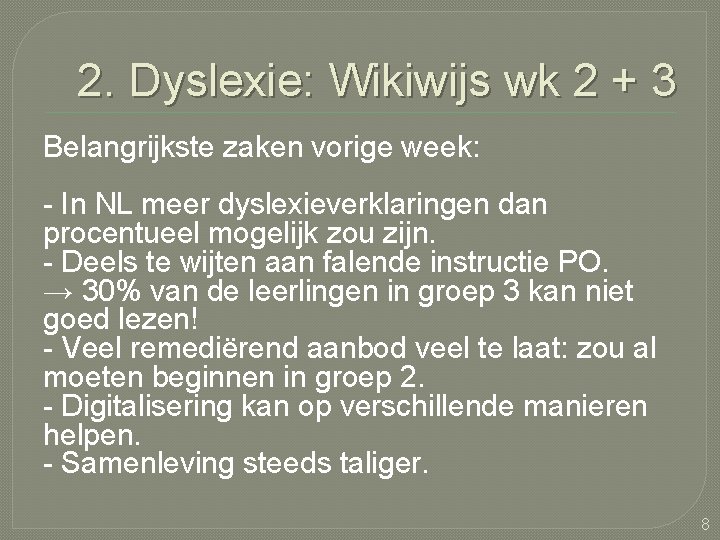 2. Dyslexie: Wikiwijs wk 2 + 3

Belangrijkste zaken vorige week:

- In NL meer dyslexieverklaringen dan procentueel mogelijk zou zijn.
- Deels te wijten aan falende instructie PO.
→ 30% van de leerlingen in groep 3 kan niet goed lezen!
- Veel remediërend aanbod veel te laat: zou al moeten beginnen in groep 2.
- Digitalisering kan op verschillende manieren helpen.
- Samenleving steeds taliger.

8